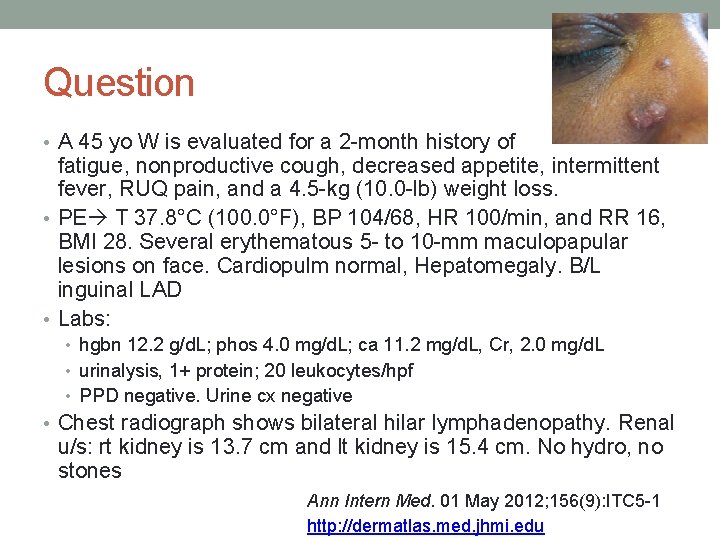 Question

• A 45 yo W is evaluated for a 2-month history of fatigue, nonproductive cough, decreased appetite, intermittent fever, RUQ pain, and a 4.5-kg (10.0-lb) weight loss.
• PE→ T 37.8°C (100.0°F), BP 104/68, HR 100/min, and RR 16, BMI 28. Several erythematous 5- to 10-mm maculopapular lesions on face. Cardiopulm normal, Hepatomegaly. B/L inguinal LAD
• Labs:
 • hgbn 12.2 g/dL; phos 4.0 mg/dL; ca 11.2 mg/dL, Cr, 2.0 mg/dL
 • urinalysis, 1+ protein; 20 leukocytes/hpf
 • PPD negative. Urine cx negative
• Chest radiograph shows bilateral hilar lymphadenopathy. Renal u/s: rt kidney is 13.7 cm and lt kidney is 15.4 cm. No hydro, no stones

Ann Intern Med. 01 May 2012;156(9):ITC5-1
http://dermatlas.med.jhmi.edu